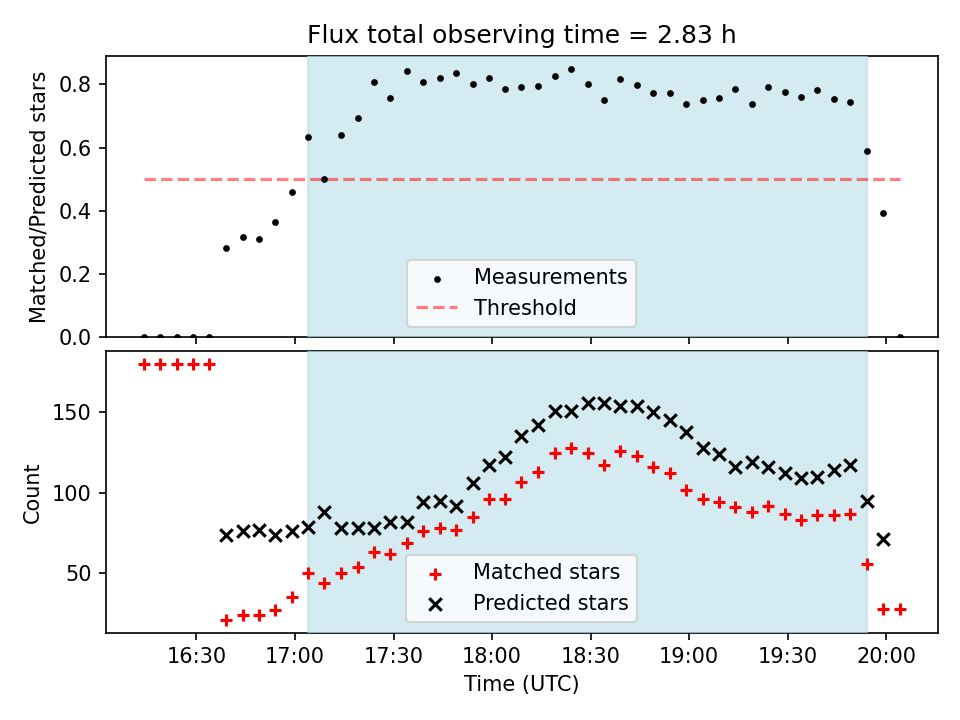 Flux total observing time = 2.83 h

Matched/Predicted stars

0.8
0.6
0.4
0.2
0.0

Measurements
Threshold

Count

150
100
50

Matched stars
Predicted stars

16:30
17:00
17:30
18:00
18:30
19:00
19:30
20:00

Time (UTC)